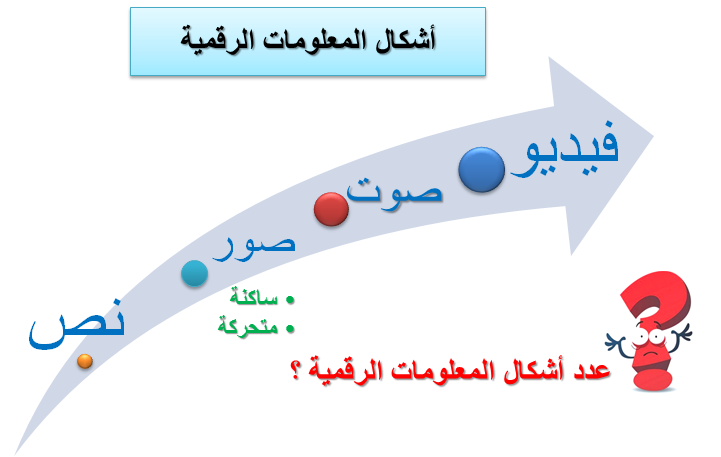 أشكال المعلومات الرقمية

نص

صور
• ساكنة
• متحركة

صوت

فيديو

عدد أشكال المعلومات الرقمية ؟